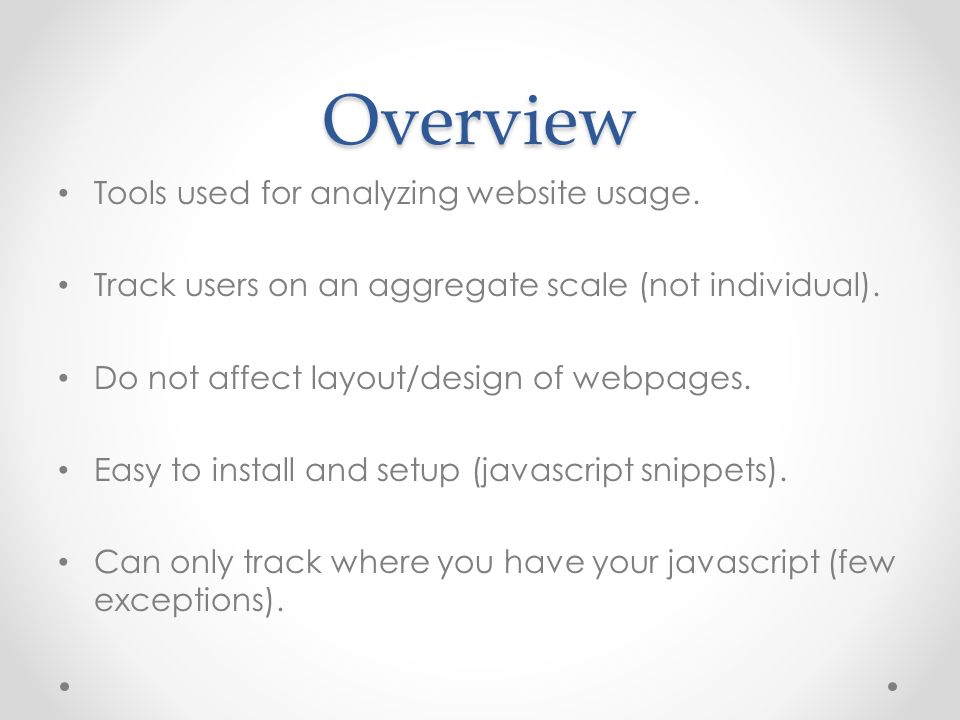 Overview

• Tools used for analyzing website usage.

• Track users on an aggregate scale (not individual).

• Do not affect layout/design of webpages.

• Easy to install and setup (javascript snippets).

• Can only track where you have your javascript (few exceptions).